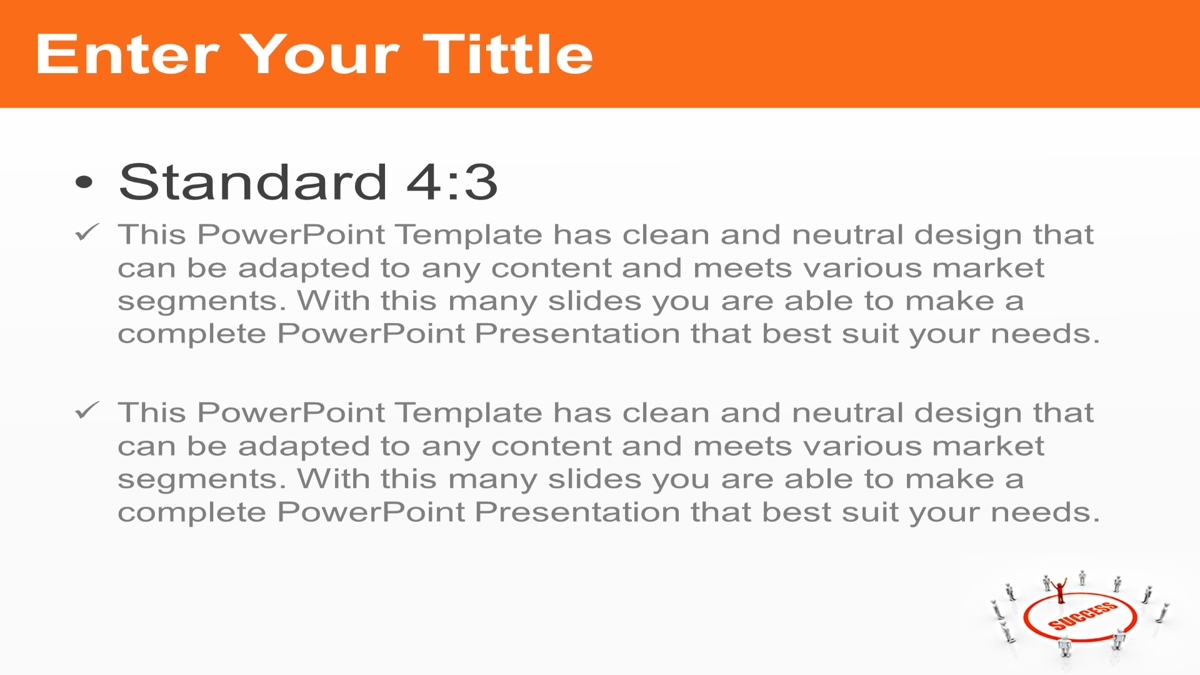 Enter Your Tittle

• Standard 4:3

✓ This PowerPoint Template has clean and neutral design that can be adapted to any content and meets various market segments. With this many slides you are able to make a complete PowerPoint Presentation that best suit your needs.

✓ This PowerPoint Template has clean and neutral design that can be adapted to any content and meets various market segments. With this many slides you are able to make a complete PowerPoint Presentation that best suit your needs.

SUCCESS